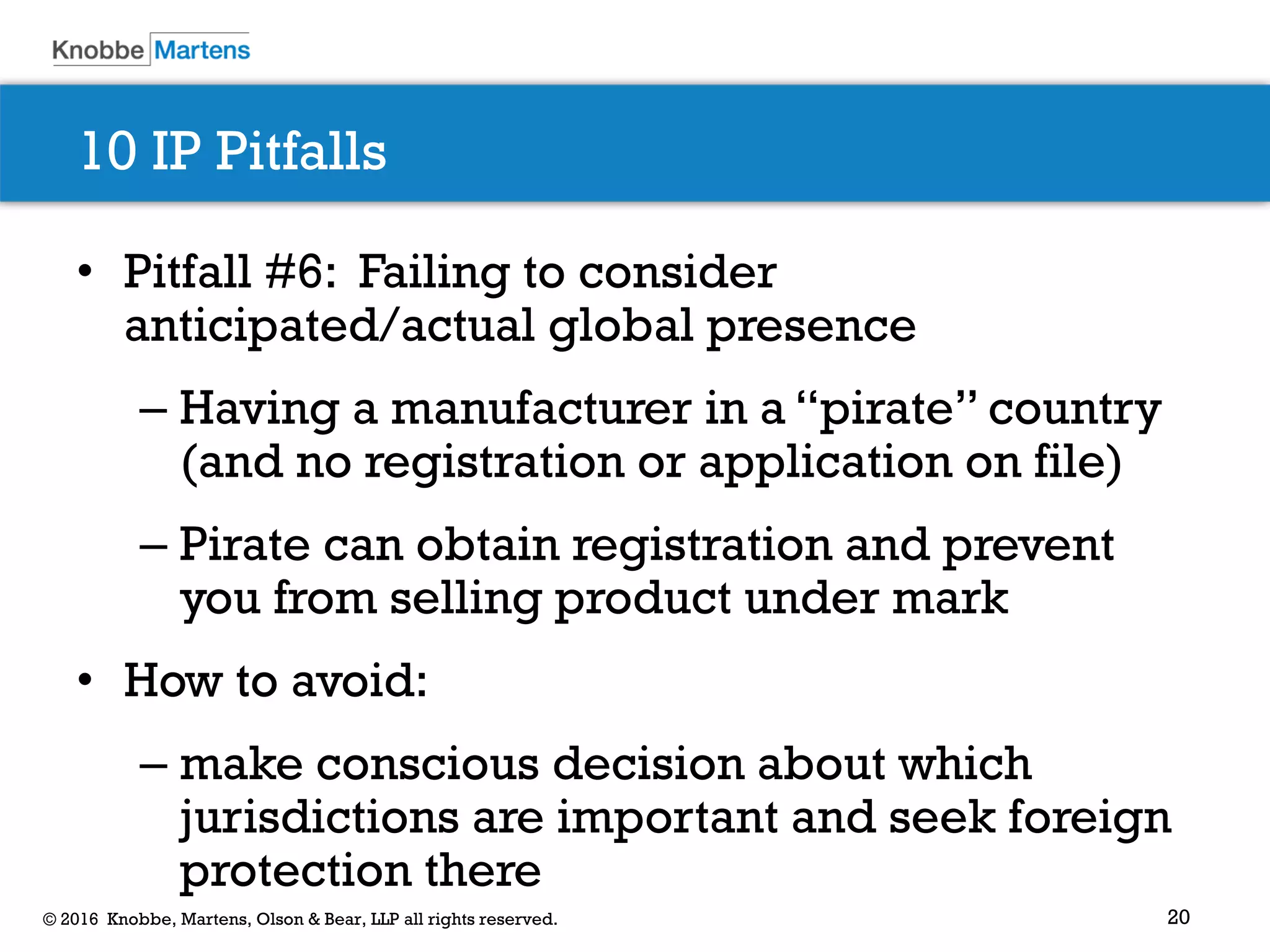 Knobbe Martens

10 IP Pitfalls

• Pitfall #6: Failing to consider anticipated/actual global presence

– Having a manufacturer in a “pirate” country (and no registration or application on file)

– Pirate can obtain registration and prevent you from selling product under mark

• How to avoid:

– make conscious decision about which jurisdictions are important and seek foreign protection there

© 2016 Knobbe, Martens, Olson & Bear, LLP all rights reserved.

20